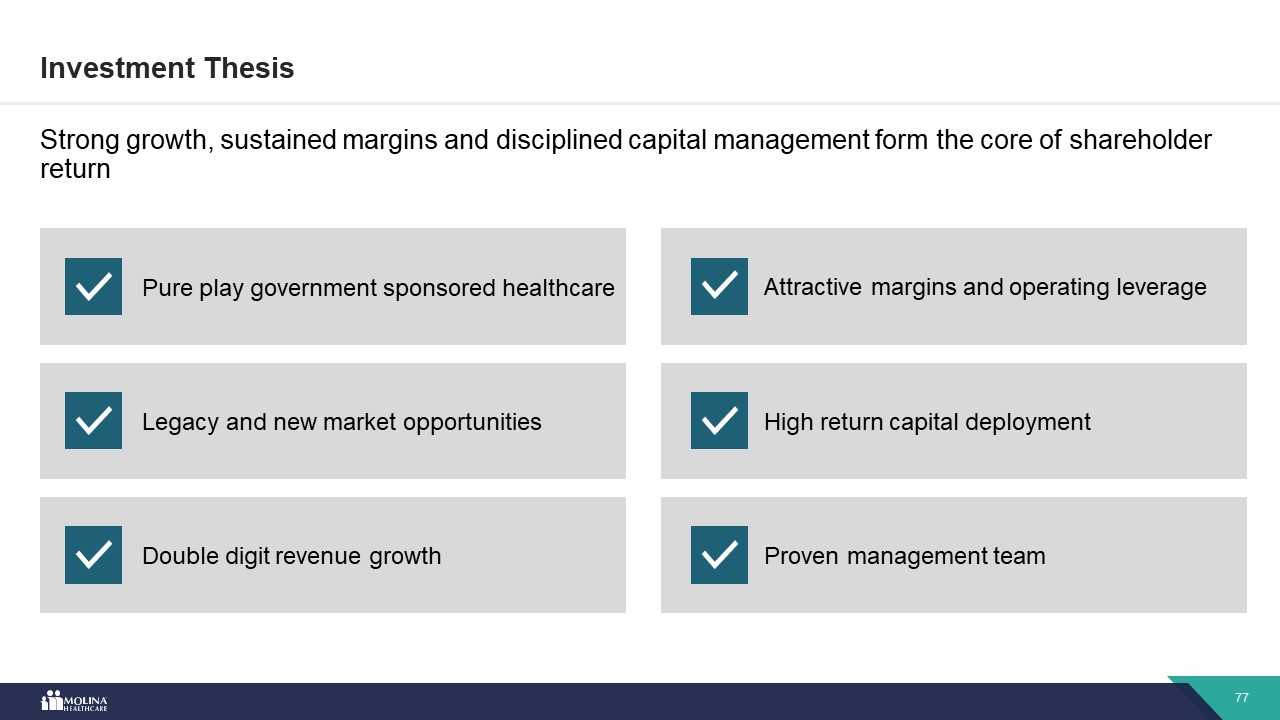 Investment Thesis

Strong growth, sustained margins and disciplined capital management form the core of shareholder return

Pure play government sponsored healthcare

Legacy and new market opportunities

Double digit revenue growth

Attractive margins and operating leverage

High return capital deployment

Proven management team

MOLINA HEALTHCARE

77